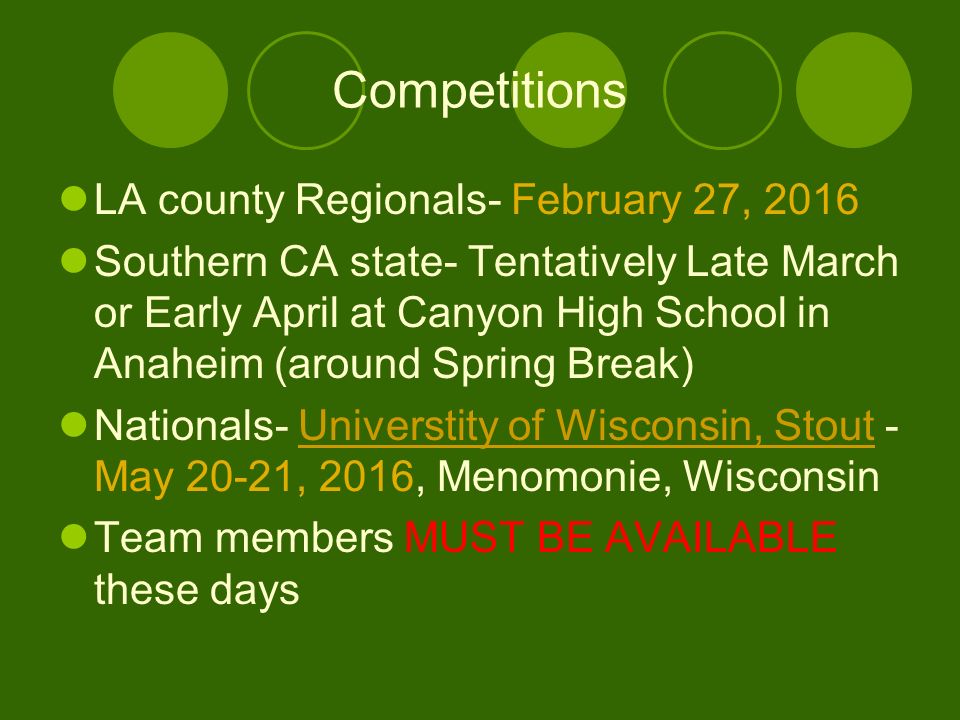 Competitions

LA county Regionals- February 27, 2016

Southern CA state- Tentatively Late March or Early April at Canyon High School in Anaheim (around Spring Break)

Nationals- Universtity of Wisconsin, Stout - May 20-21, 2016, Menomonie, Wisconsin

Team members MUST BE AVAILABLE these days